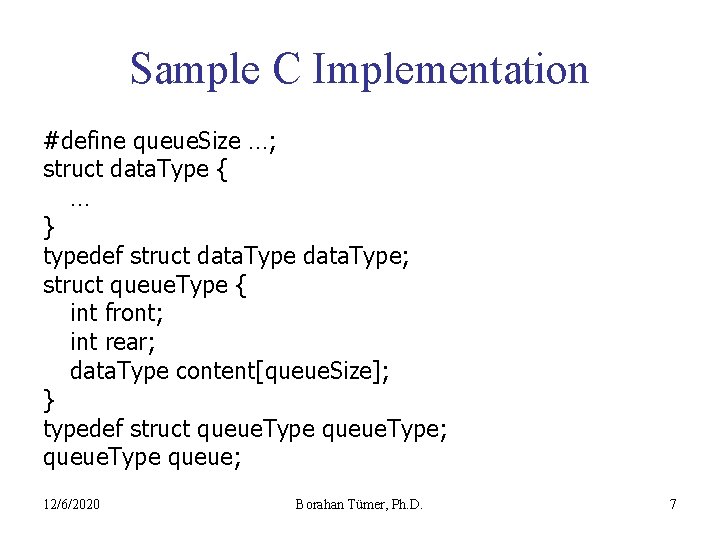 Sample C Implementation

#define queueSize …;
struct dataType {
…
}
typedef struct dataType dataType;
struct queueType {
int front;
int rear;
dataType content[queueSize];
}
typedef struct queueType queueType;
queueType queue;

12/6/2020

Borahan Tümer, Ph.D.

7